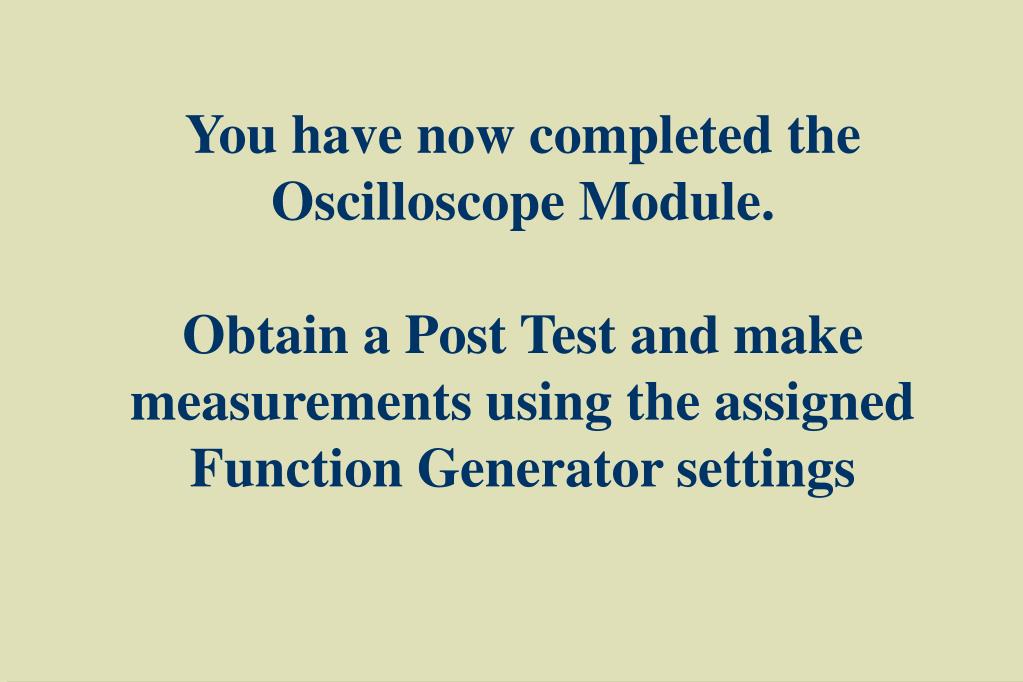 You have now completed the Oscilloscope Module.

Obtain a Post Test and make measurements using the assigned Function Generator settings